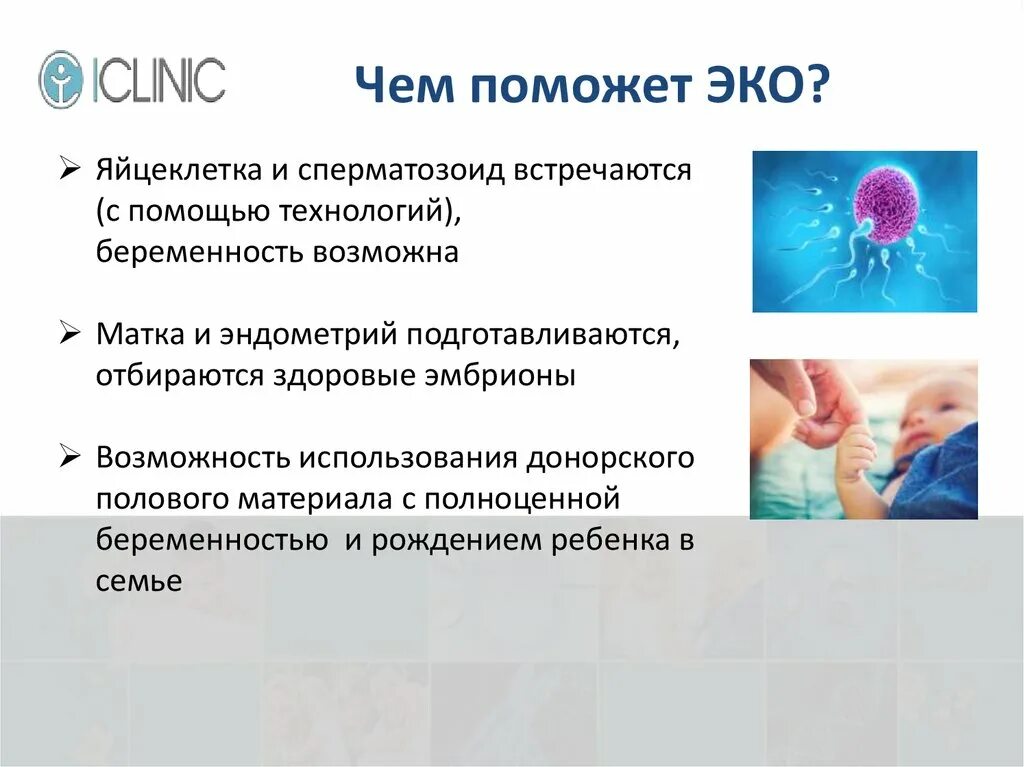 ICLINIC

Чем поможет ЭКО?

➢ Яйцеклетка и сперматозоид встречаются (с помощью технологий), беременность возможна

➢ Матка и эндометрий подготавливаются, отбираются здоровые эмбрионы

➢ Возможность использования донорского полового материала с полноценной беременностью  и рождением ребенка в семье